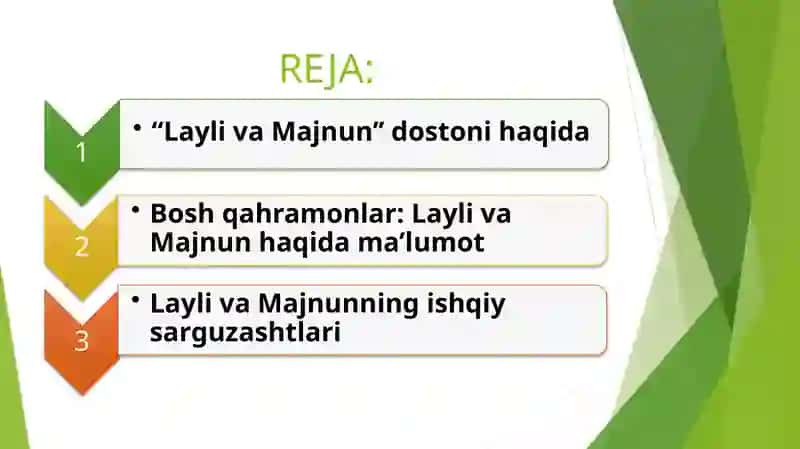 REJA:

1

• “Layli va Majnun” dostoni haqida

2

• Bosh qahramonlar: Layli va Majnun haqida ma’lumot

3

• Layli va Majnunning ishqiy sarguzashtlari